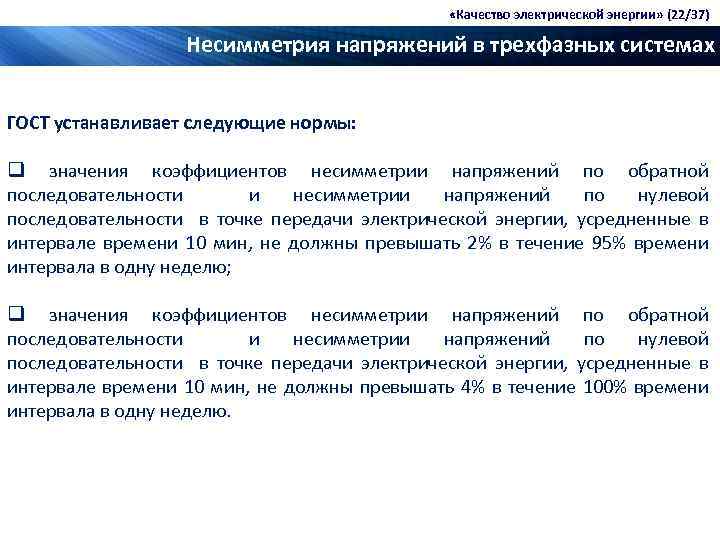 «Качество электрической энергии» (22/37)

Несимметрия напряжений в трехфазных системах

ГОСТ устанавливает следующие нормы:

❑ значения коэффициентов несимметрии напряжений по обратной последовательности и несимметрии напряжений по нулевой последовательности в точке передачи электрической энергии, усредненные в интервале времени 10 мин, не должны превышать 2% в течение 95% времени интервала в одну неделю;

❑ значения коэффициентов несимметрии напряжений по обратной последовательности и несимметрии напряжений по нулевой последовательности в точке передачи электрической энергии, усредненные в интервале времени 10 мин, не должны превышать 4% в течение 100% времени интервала в одну неделю.